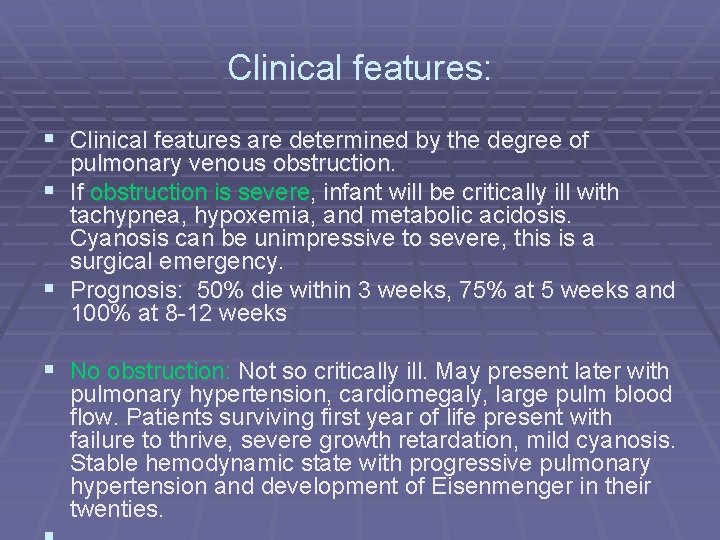 Clinical features:

▪ Clinical features are determined by the degree of pulmonary venous obstruction.
▪ If obstruction is severe, infant will be critically ill with tachypnea, hypoxemia, and metabolic acidosis. Cyanosis can be unimpressive to severe, this is a surgical emergency.
▪ Prognosis: 50% die within 3 weeks, 75% at 5 weeks and 100% at 8-12 weeks

▪ No obstruction: Not so critically ill. May present later with pulmonary hypertension, cardiomegaly, large pulm blood flow. Patients surviving first year of life present with failure to thrive, severe growth retardation, mild cyanosis. Stable hemodynamic state with progressive pulmonary hypertension and development of Eisenmenger in their twenties.
▪